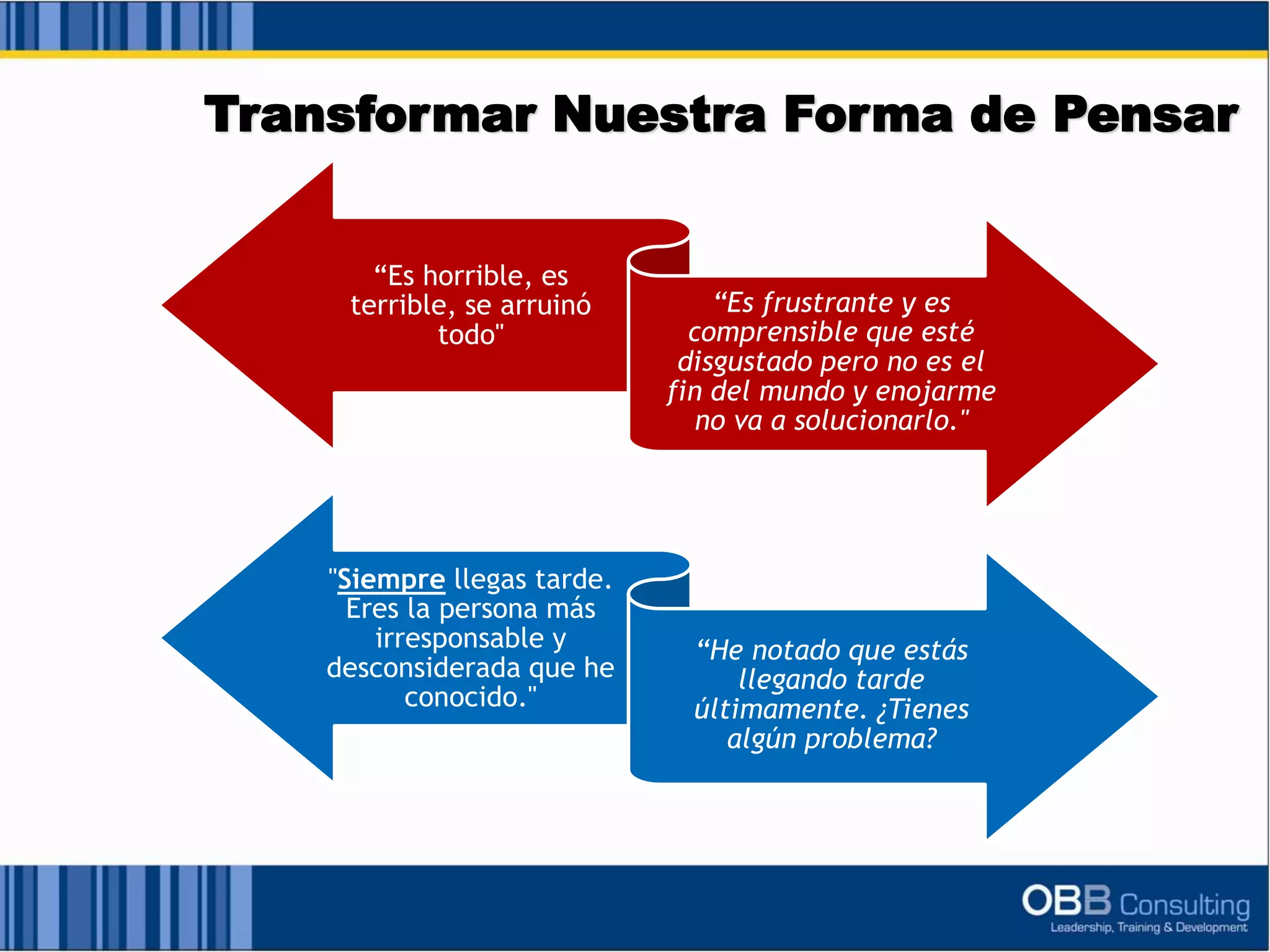 Transformar Nuestra Forma de Pensar

“Es horrible, es terrible, se arruinó todo"

“Es frustrante y es comprensible que esté disgustado pero no es el fin del mundo y enojarme no va a solucionarlo."

"Siempre llegas tarde. Eres la persona más irresponsable y desconsiderada que he conocido."

“He notado que estás llegando tarde últimamente. ¿Tienes algún problema?

OBB Consulting
Leadership, Training & Development